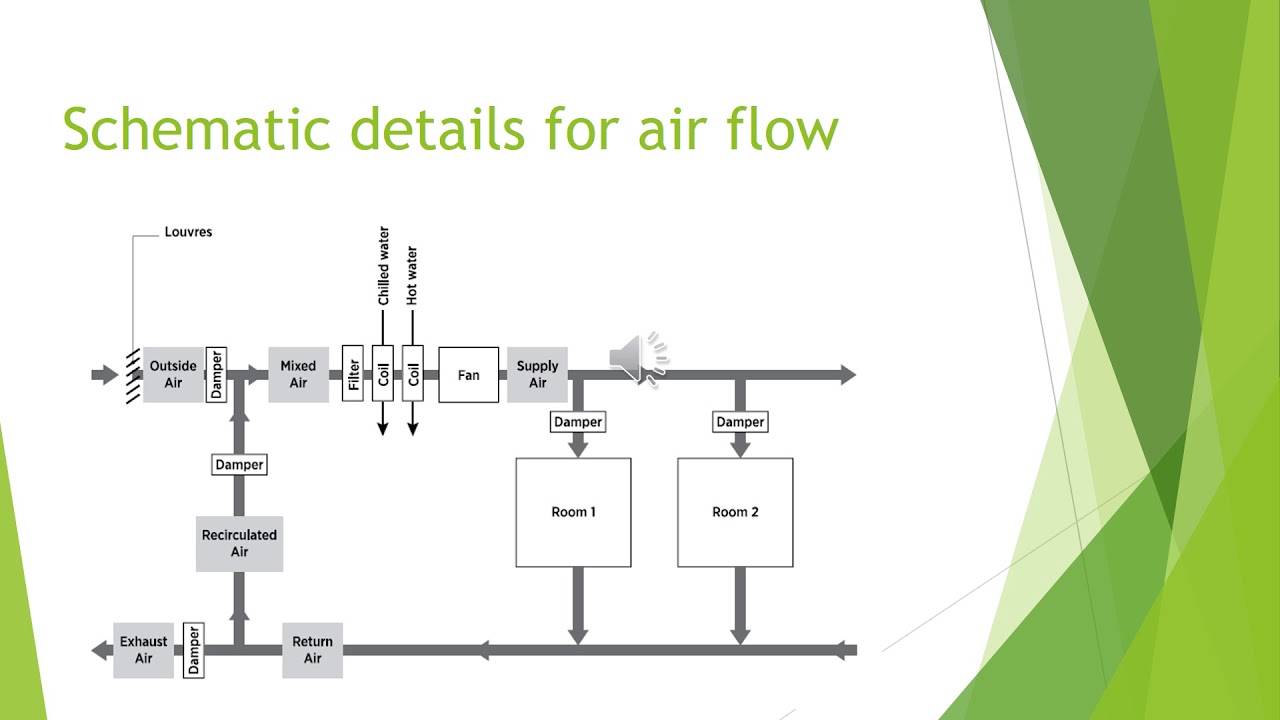 Schematic details for air flow

Louvres

Chilled water

Hot water

Outside Air

Damper

Mixed Air

Filter

Coil

Coil

Fan

Supply Air

Damper

Damper

Damper

Room 1

Room 2

Recirculated Air

Exhaust Air

Damper

Return Air